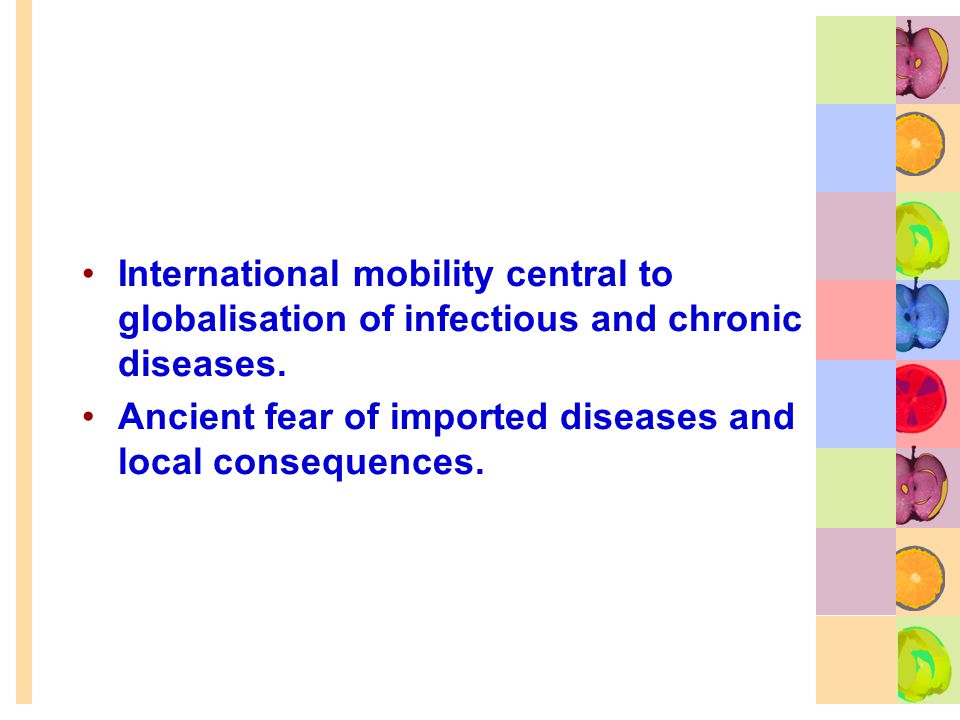 • International mobility central to globalisation of infectious and chronic diseases.
• Ancient fear of imported diseases and local consequences.